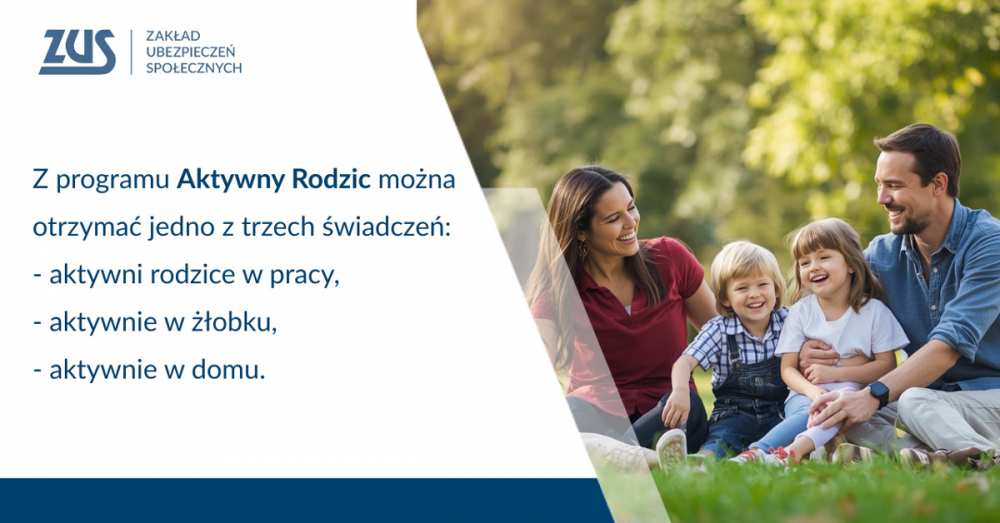 ZUS
ZAKŁAD UBEZPIECZEŃ SPOŁECZNYCH

Z programu Aktywny Rodzic można otrzymać jedno z trzech świadczeń:
- aktywni rodzice w pracy,
- aktywnie w żłobku,
- aktywnie w domu.